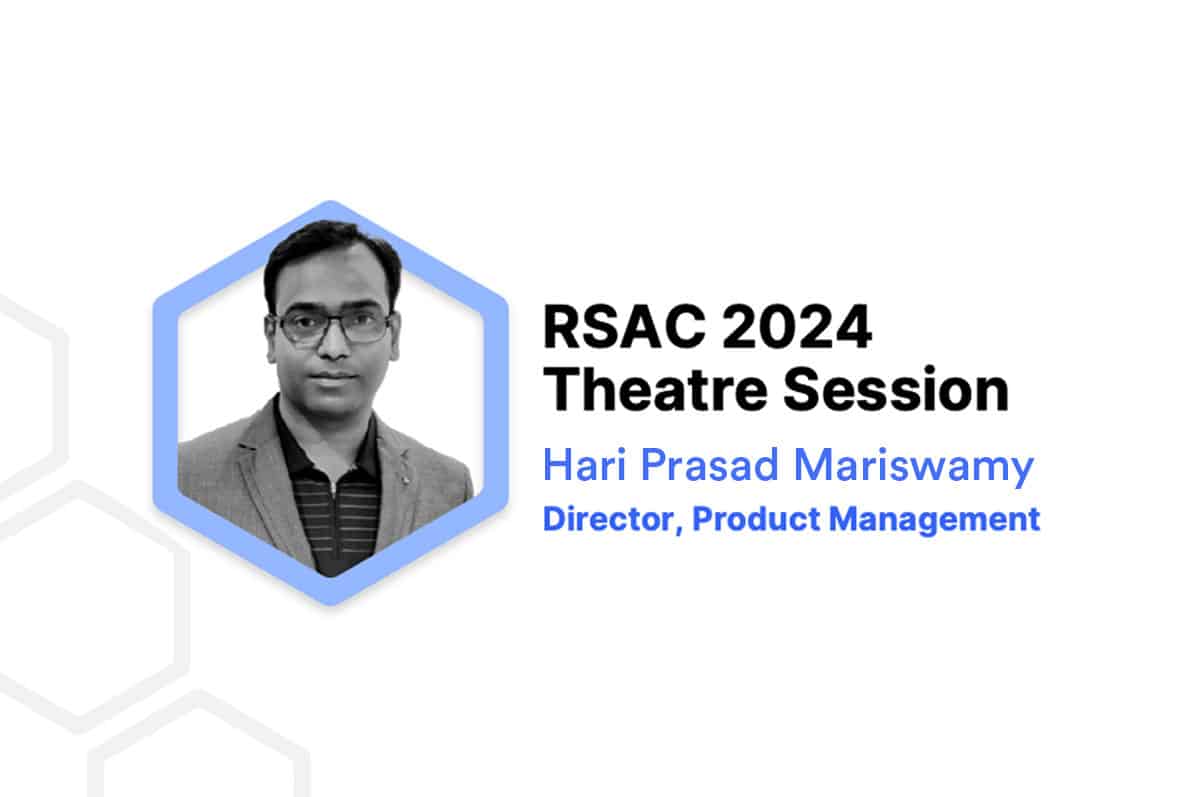 RSAC 2024
Theatre Session

Hari Prasad Mariswamy

Director, Product Management